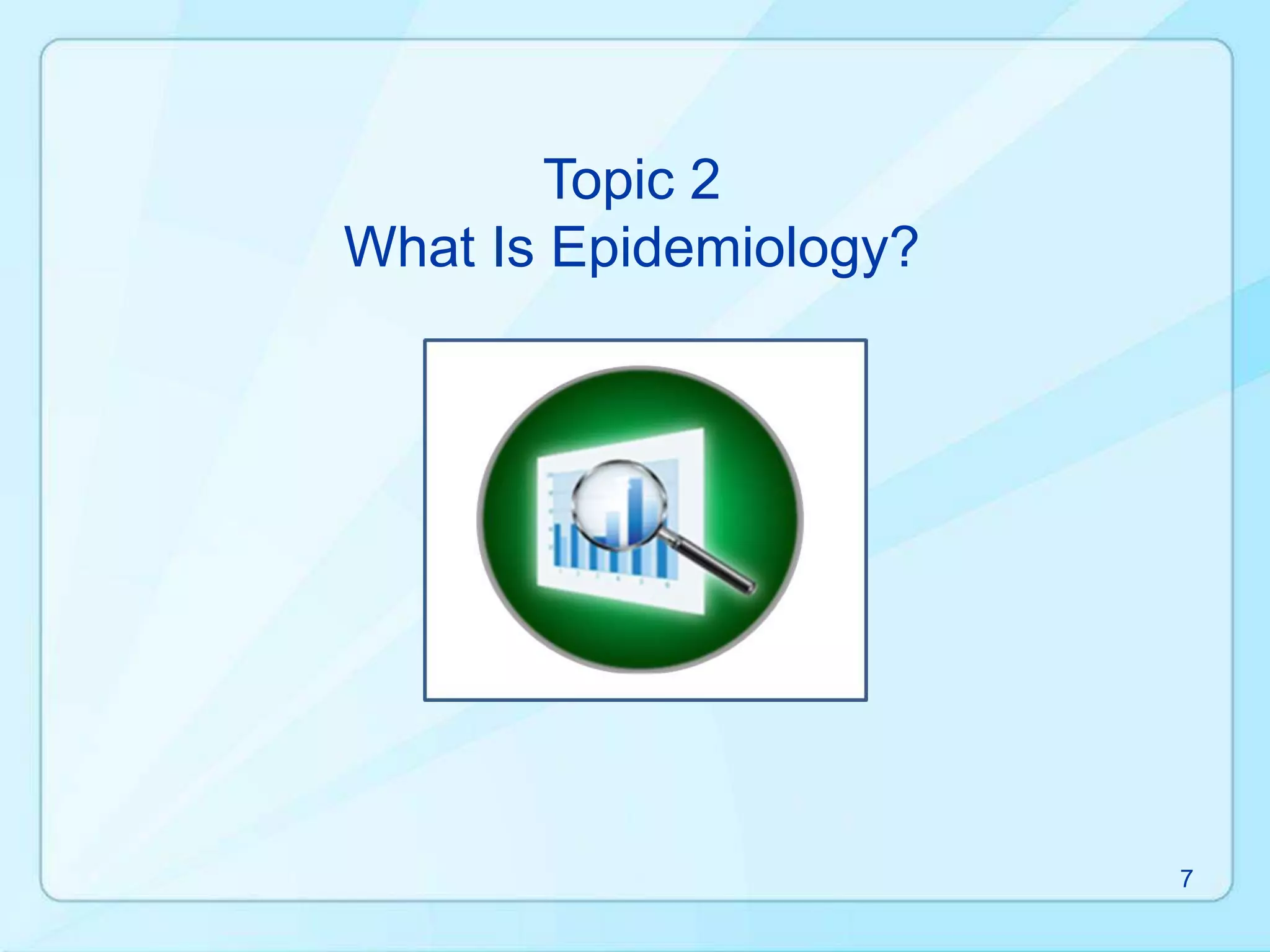 Topic 2
What Is Epidemiology?

7